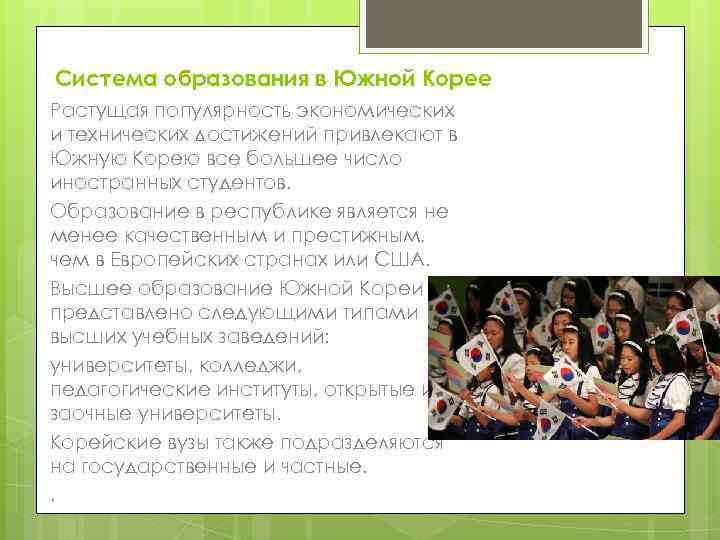 Система образования в Южной Корее

Растущая популярность экономических и технических достижений привлекают в Южную Корею все большее число иностранных студентов.

Образование в республике является не менее качественным и престижным, чем в Европейских странах или США.

Высшее образование Южной Кореи представлено следующими типами высших учебных заведений:

университеты, колледжи, педагогические институты, открытые и заочные университеты.

Корейские вузы также подразделяются на государственные и частные.

.